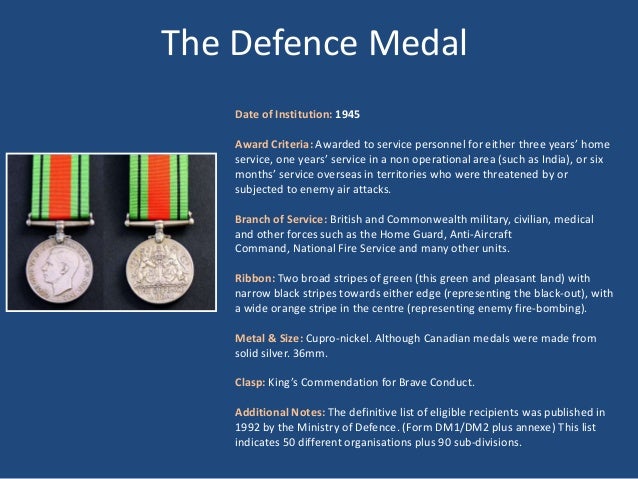 The Defence Medal

Date of Institution: 1945

Award Criteria: Awarded to service personnel for either three years' home service, one years' service in a non operational area (such as India), or six months' service overseas in territories who were threatened by or subjected to enemy air attacks.

Branch of Service: British and Commonwealth military, civilian, medical and other forces such as the Home Guard, Anti-Aircraft Command, National Fire Service and many other units.

Ribbon: Two broad stripes of green (this green and pleasant land) with narrow black stripes towards either edge (representing the black-out), with a wide orange stripe in the centre (representing enemy fire-bombing).

Metal & Size: Cupro-nickel. Although Canadian medals were made from solid silver. 36mm.

Clasp: King's Commendation for Brave Conduct.

Additional Notes: The definitive list of eligible recipients was published in 1992 by the Ministry of Defence. (Form DM1/DM2 plus annexe) This list indicates 50 different organisations plus 90 sub-divisions.